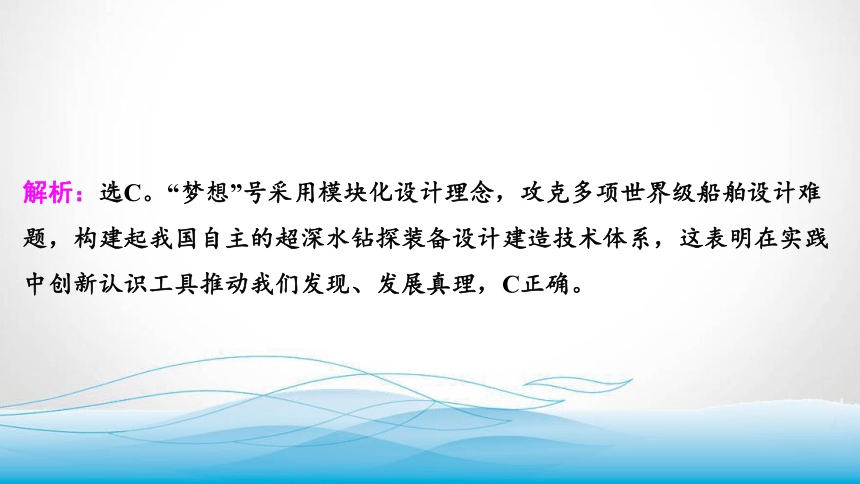 解析：选C。“梦想”号采用模块化设计理念，攻克多项世界级船舶设计难题，构建起我国自主的超深水钻探装备设计建造技术体系，这表明在实践中创新认识工具推动我们发现、发展真理，C正确。